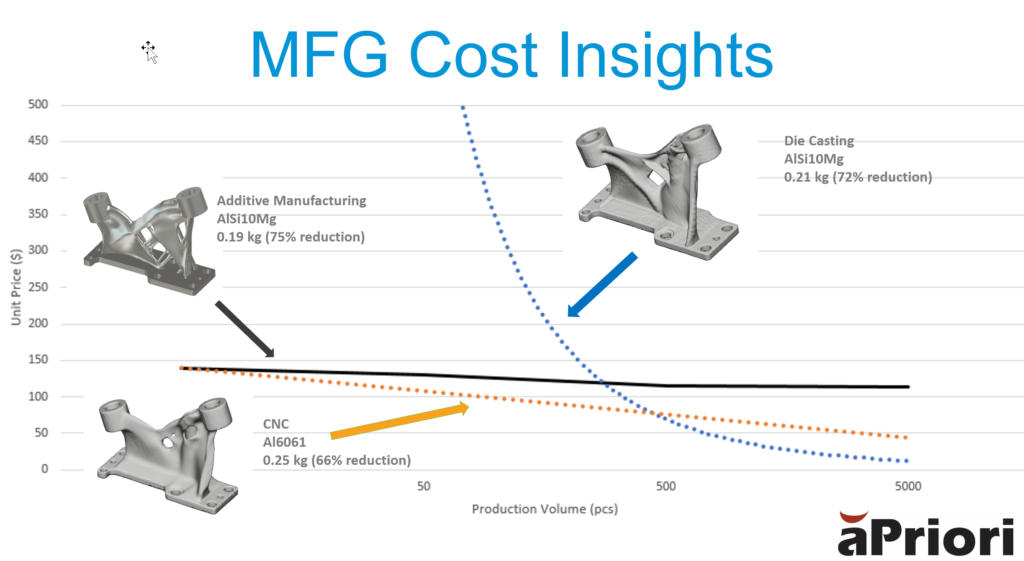 MFG Cost Insights

500
450
400
350
300
250
200
150
100
50
0

Unit Price ($)

Additive Manufacturing
AlSi10Mg
0.19 kg (75% reduction)

Die Casting
AlSi10Mg
0.21 kg (72% reduction)

CNC
Al6061
0.25 kg (66% reduction)

50
500
5000

Production Volume (pcs)

aPriori